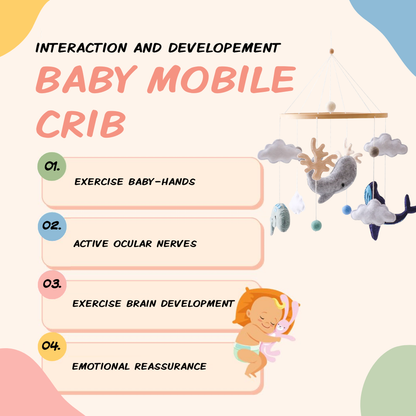 INTERACTION AND DEVELOPEMENT

BABY MOBILE CRIB

01.
EXERCISE BABY-HANDS

02.
ACTIVE OCULAR NERVES

03.
EXERCISE BRAIN DEVELOPMENT

04.
EMOTIONAL REASSURANCE